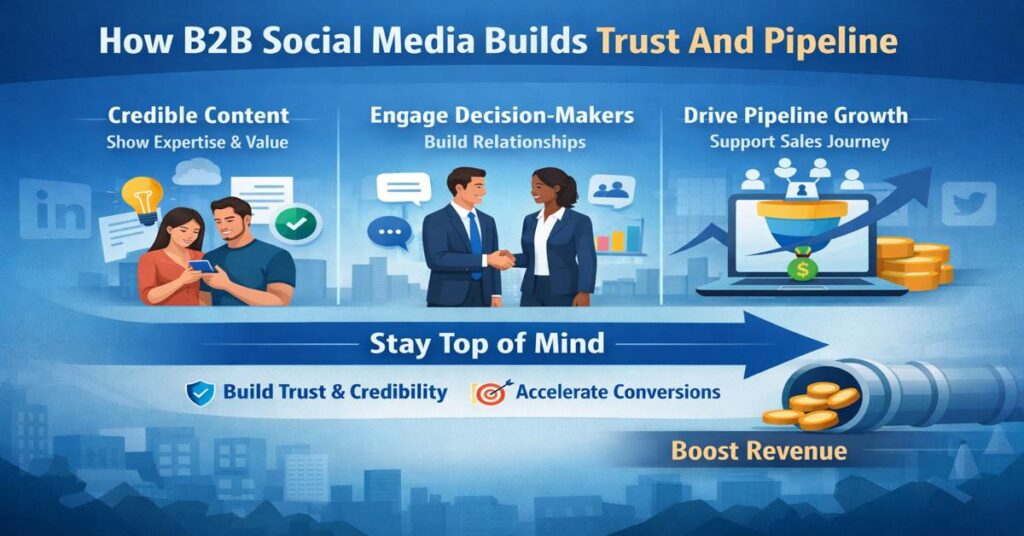 How B2B Social Media Builds Trust And Pipeline

Credible Content
Show Expertise & Value

Engage Decision-Makers
Build Relationships

Drive Pipeline Growth
Support Sales Journey

in

Stay Top of Mind

Build Trust & Credibility

Accelerate Conversions

Boost Revenue